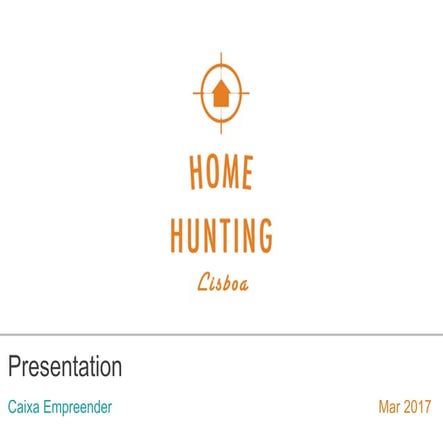 HOME
HUNTING
Lisboa

Presentation

Caixa Empreender

Mar 2017